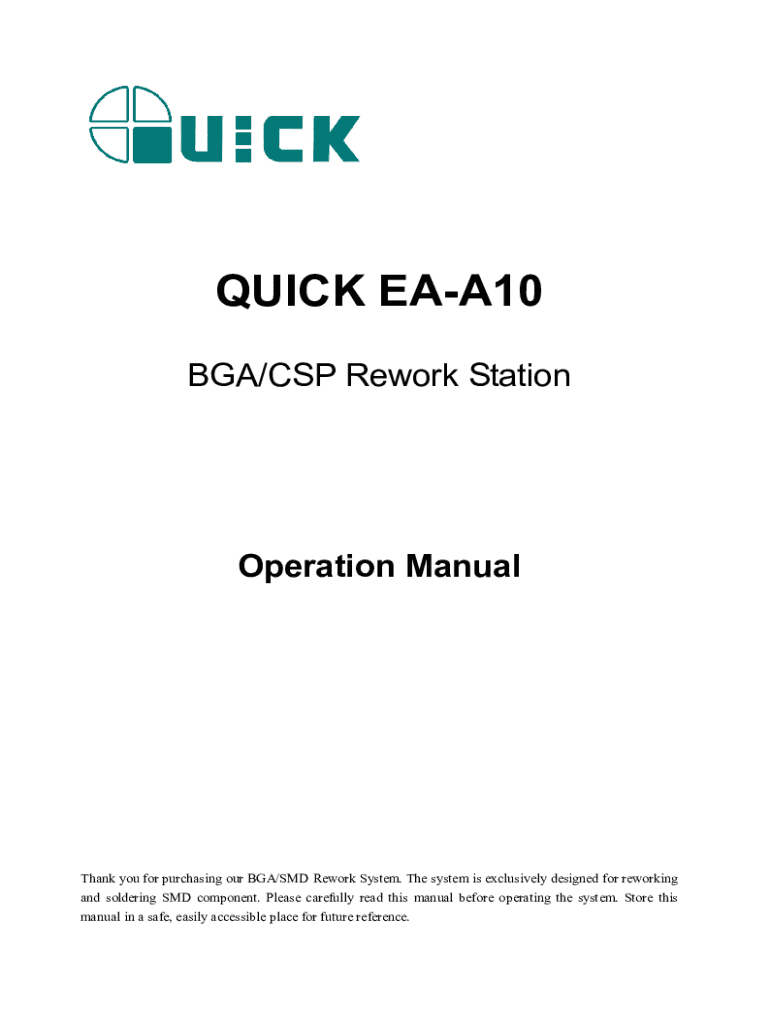 QUICK

QUICK EA-A10

BGA/CSP Rework Station

Operation Manual

Thank you for purchasing our BGA/SMD Rework System. The system is exclusively designed for reworking and soldering SMD component. Please carefully read this manual before operating the system. Store this manual in a safe, easily accessible place for future reference.